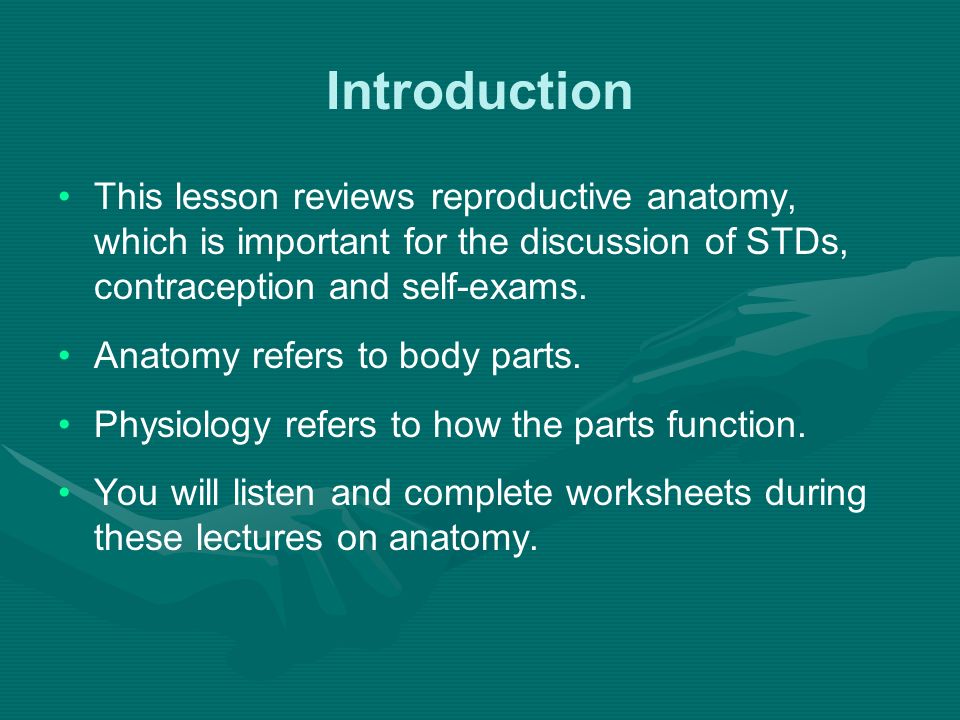 Introduction

• This lesson reviews reproductive anatomy, which is important for the discussion of STDs, contraception and self-exams.

• Anatomy refers to body parts.

• Physiology refers to how the parts function.

• You will listen and complete worksheets during these lectures on anatomy.